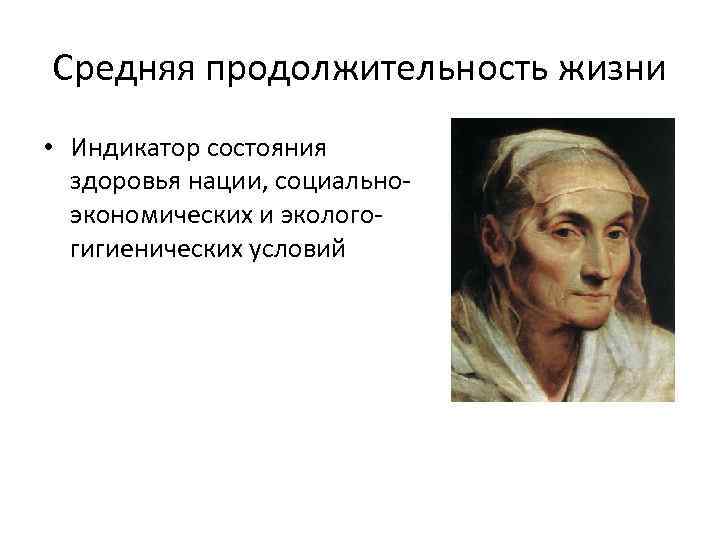 Средняя продолжительность жизни

• Индикатор состояния здоровья нации, социально-экономических и эколого-гигиенических условий